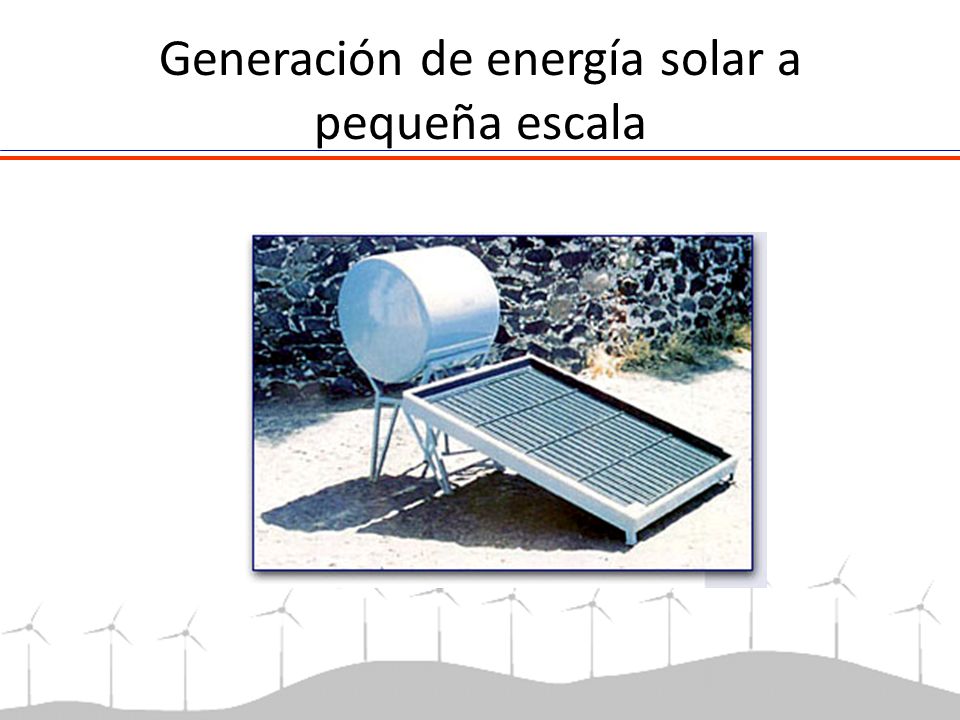 Generación de energía solar a pequeña escala